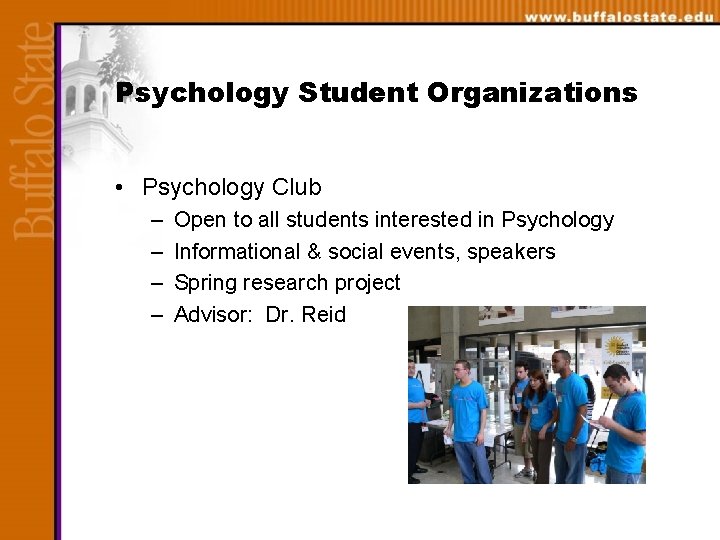 www.buffalostate.edu

Buffalo State

Psychology Student Organizations

• Psychology Club
 – Open to all students interested in Psychology
 – Informational & social events, speakers
 – Spring research project
 – Advisor: Dr. Reid